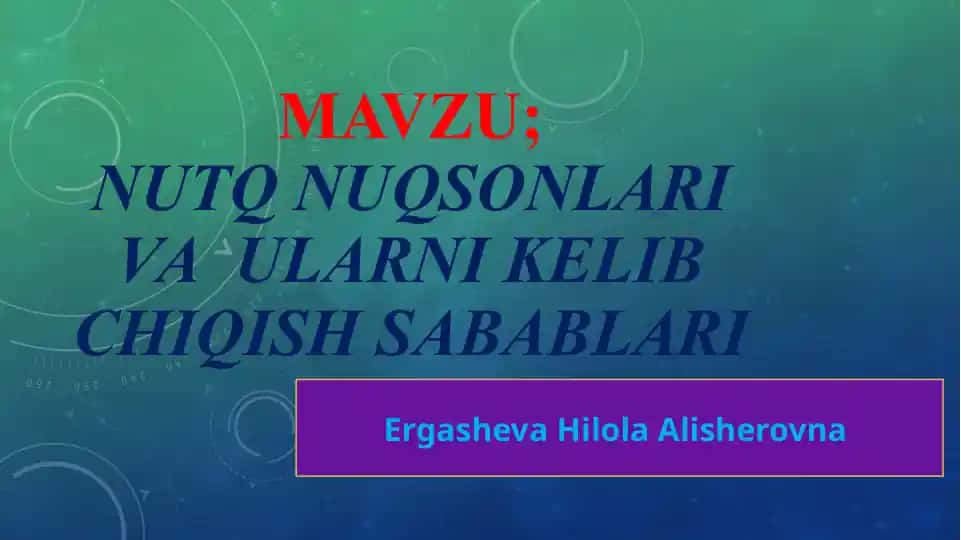 MAVZU;
NUTQ NUQSONLARI VA ULARNI KELIB CHIQISH SABABLARI

Ergasheva Hilola Alisherovna